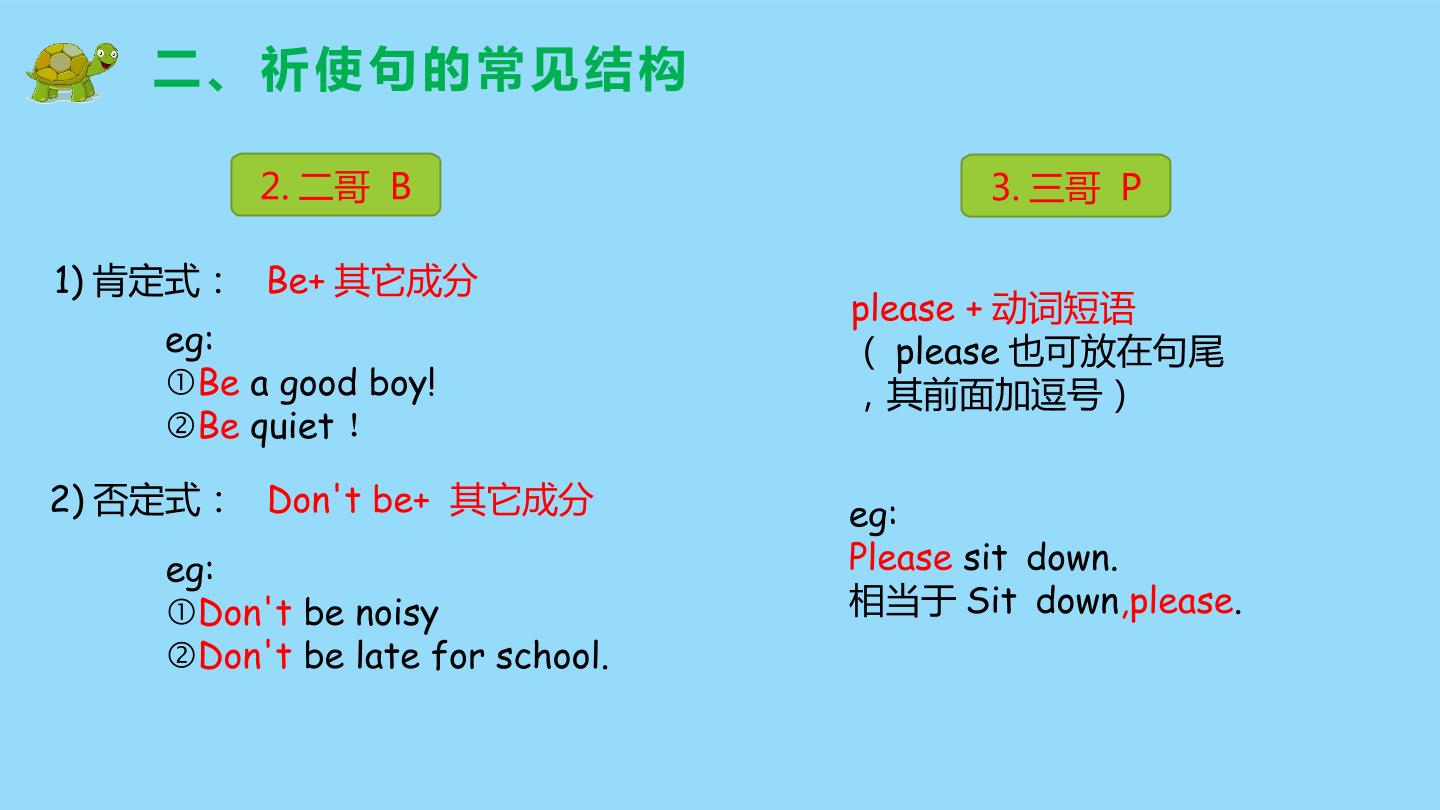 二、祈使句的常见结构

2. 二哥 B

1) 肯定式： Be+ 其它成分

eg:
①Be a good boy!
②Be quiet！

2) 否定式： Don't be+ 其它成分

eg:
①Don't be noisy
②Don't be late for school.

3. 三哥 P

please + 动词短语
（ please 也可放在句尾，其前面加逗号）

eg:
Please sit down.
相当于 Sit down,please.